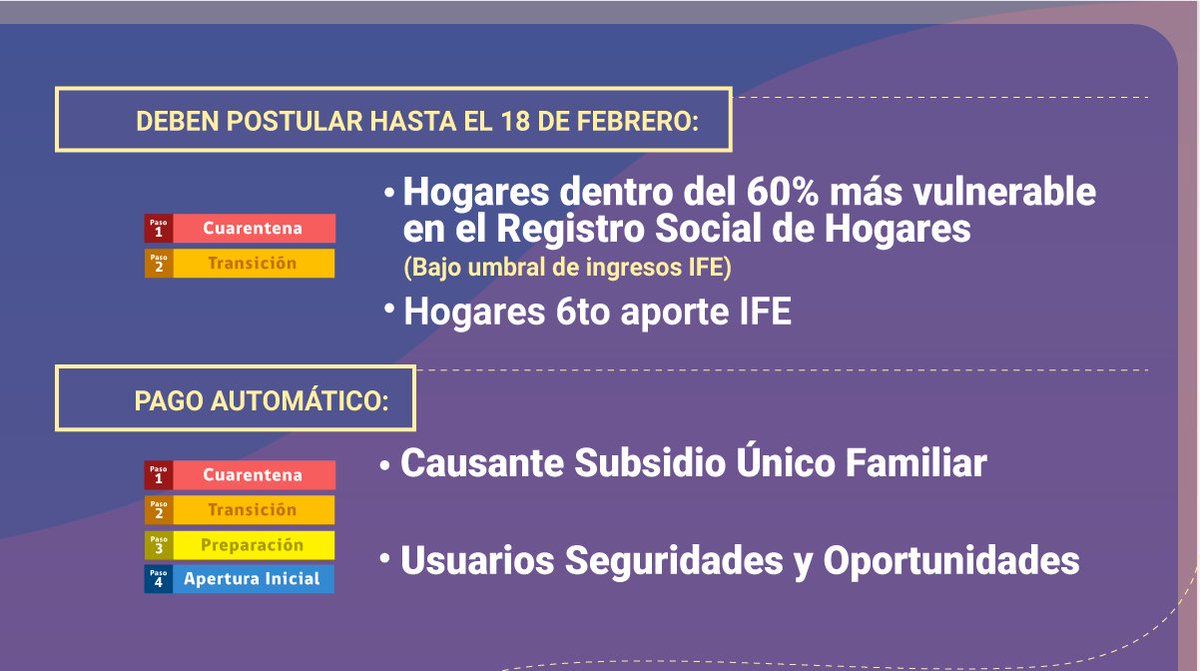 DEBEN POSTULAR HASTA EL 18 DE FEBRERO:

Paso 1 Cuarentena
Paso 2 Transición

• Hogares dentro del 60% más vulnerable en el Registro Social de Hogares
(Bajo umbral de ingresos IFE)

• Hogares 6to aporte IFE

PAGO AUTOMÁTICO:

Paso 1 Cuarentena
Paso 2 Transición
Paso 3 Preparación
Paso 4 Apertura Inicial

• Causante Subsidio Único Familiar

• Usuarios Seguridades y Oportunidades